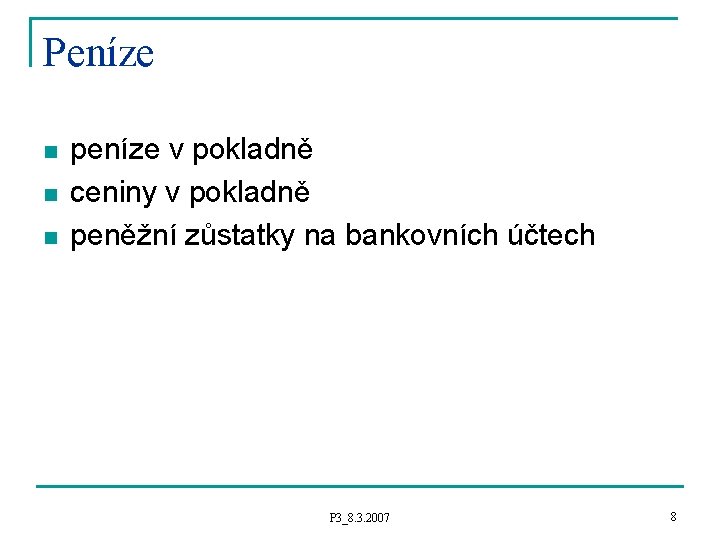 Peníze

- peníze v pokladně
- ceniny v pokladně
- peněžní zůstatky na bankovních účtech

P3_8.3.2007

8